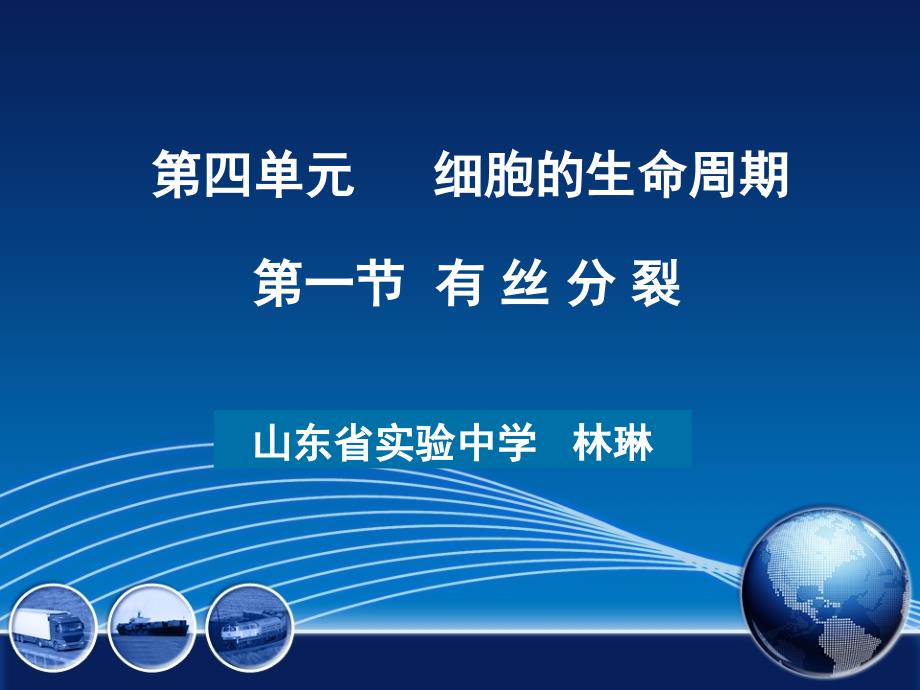 第四单元　　细胞的生命周期

第一节 有 丝 分 裂

山东省实验中学　林琳